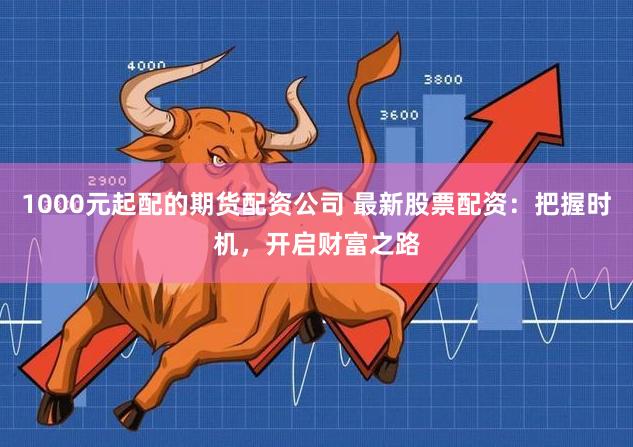 4000

3800

3600

2900

1000元起配的期货配资公司 最新股票配资：把握时机，开启财富之路